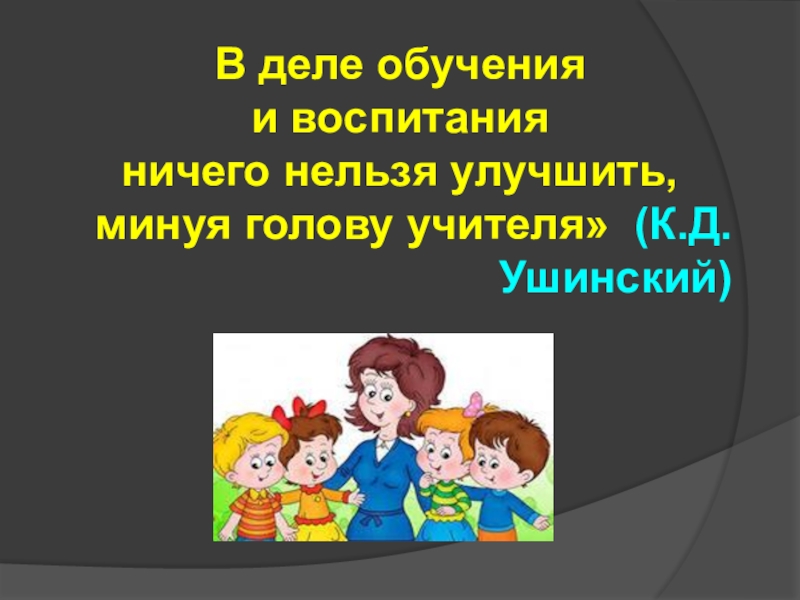 В деле обучения и воспитания ничего нельзя улучшить, минуя голову учителя» (К.Д. Ушинский)